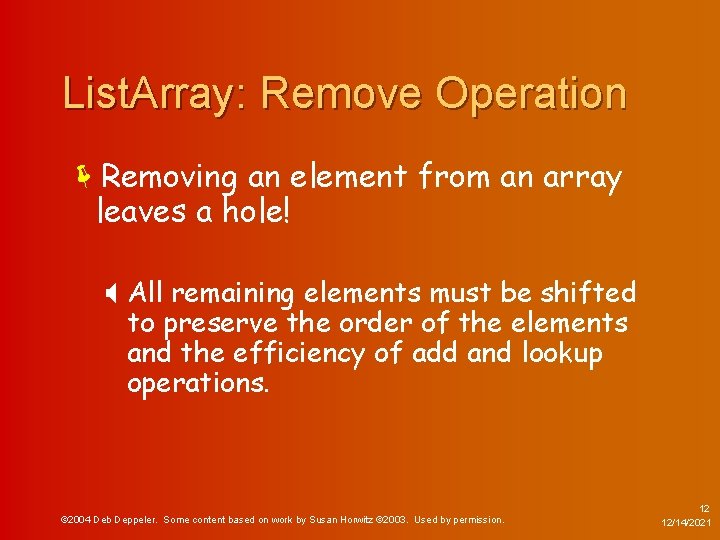 ListArray: Remove Operation

Removing an element from an array leaves a hole!

All remaining elements must be shifted to preserve the order of the elements and the efficiency of add and lookup operations.

©2004 Deb Deppeler. Some content based on work by Susan Horwitz ©2003. Used by permission.

12
12/14/2021